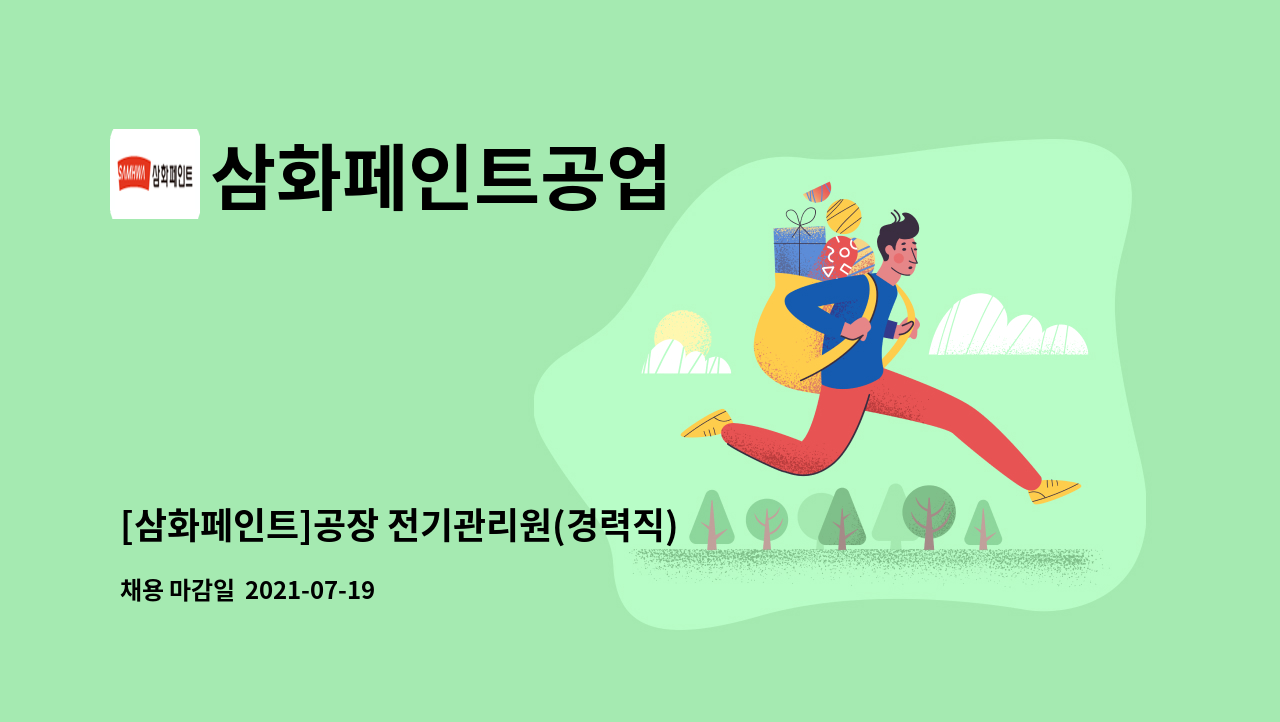 SAMHWA 삼화페인트

삼화페인트공업

[삼화페인트]공장 전기관리원(경력직)

채용 마감일 2021-07-19